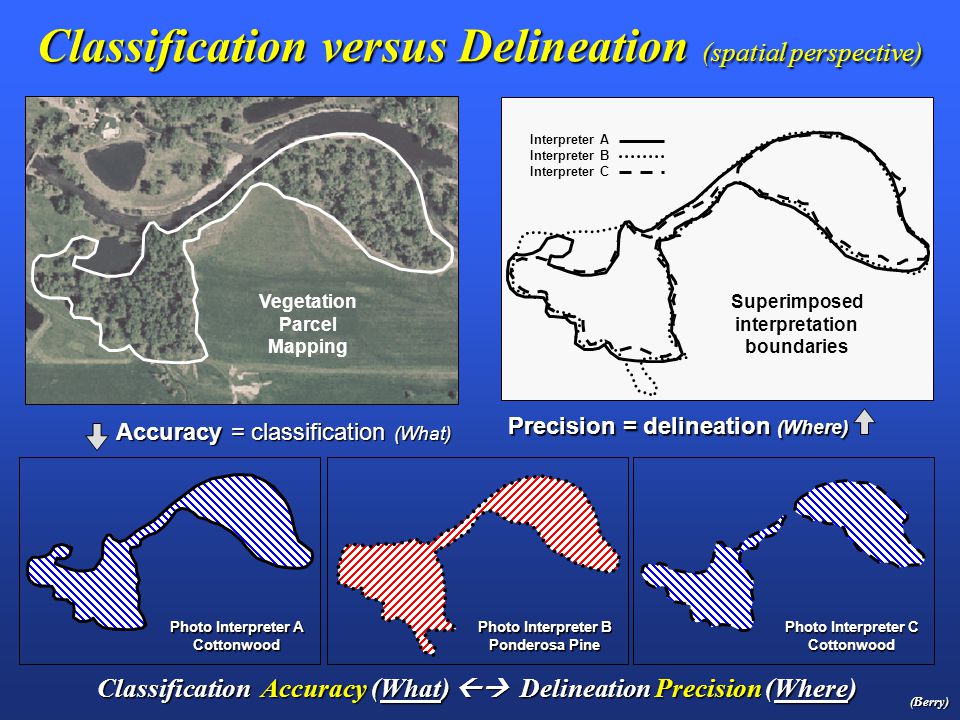 Classification versus Delineation (spatial perspective)

Vegetation Parcel Mapping

Interpreter A
Interpreter B
Interpreter C

Superimposed interpretation boundaries

Accuracy = classification (What)

Precision = delineation (Where)

Photo Interpreter A
Cottonwood

Photo Interpreter B
Ponderosa Pine

Photo Interpreter C
Cottonwood

Classification Accuracy (What) ←→ Delineation Precision (Where)

(Berry)